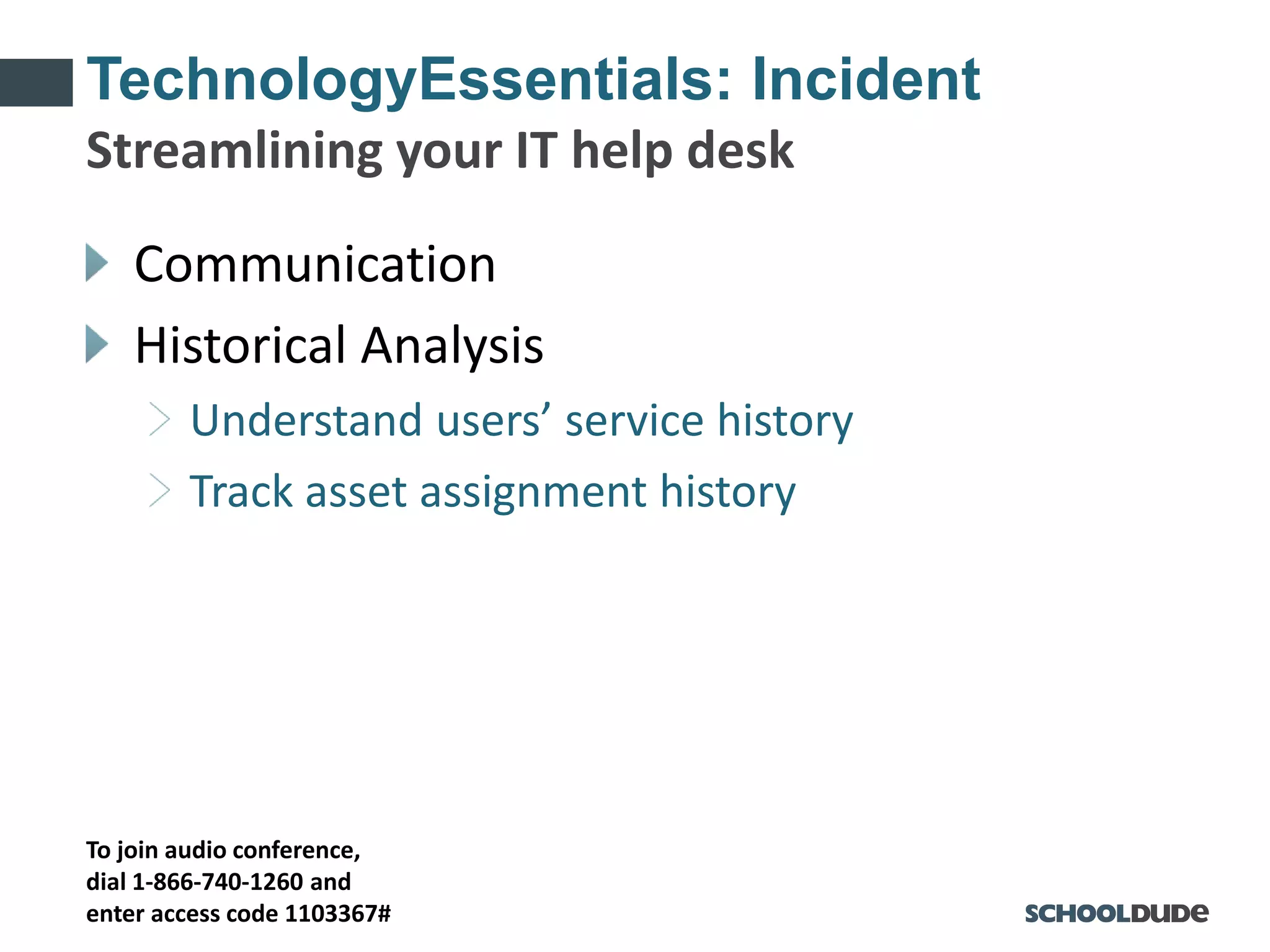 TechnologyEssentials: Incident
Streamlining your IT help desk

Communication

Historical Analysis

Understand users’ service history

Track asset assignment history

To join audio conference, dial 1-866-740-1260 and enter access code 1103367#

SCHOOLDUDE